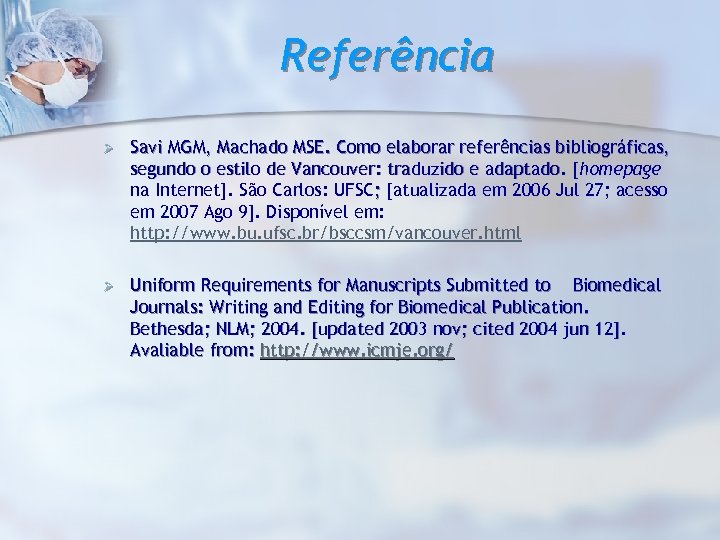 Referência

➢ Savi MGM, Machado MSE. Como elaborar referências bibliográficas, segundo o estilo de Vancouver: traduzido e adaptado. [homepage na Internet]. São Carlos: UFSC; [atualizada em 2006 Jul 27; acesso em 2007 Ago 9]. Disponível em: http://www.bu.ufsc.br/bsccsm/vancouver.html

➢ Uniform Requirements for Manuscripts Submitted to Biomedical Journals: Writing and Editing for Biomedical Publication. Bethesda; NLM; 2004. [updated 2003 nov; cited 2004 jun 12]. Avaliable from: http://www.icmje.org/